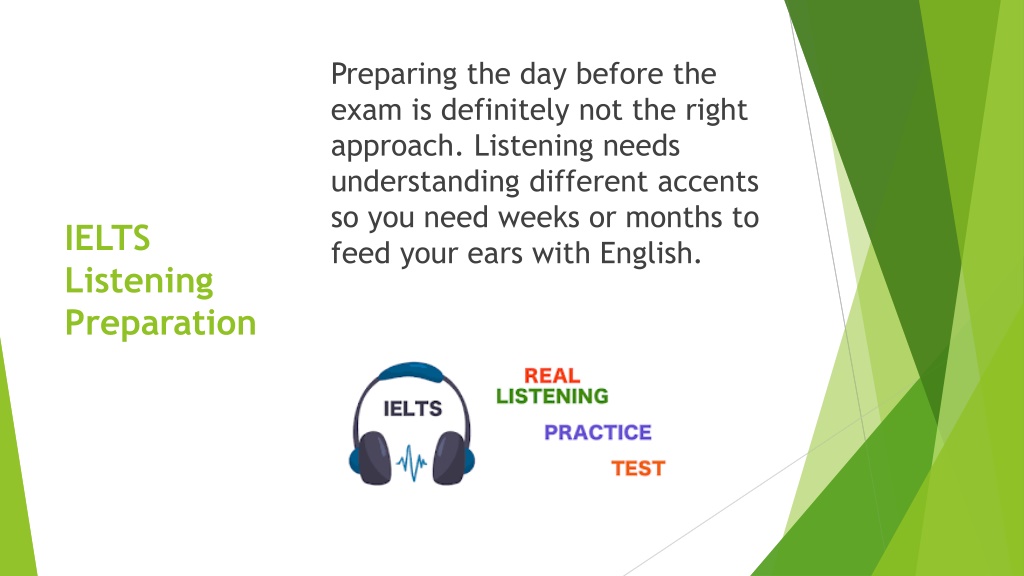 IELTS Listening Preparation

Preparing the day before the exam is definitely not the right approach. Listening needs understanding different accents so you need weeks or months to feed your ears with English.

IELTS

REAL
LISTENING
PRACTICE
TEST